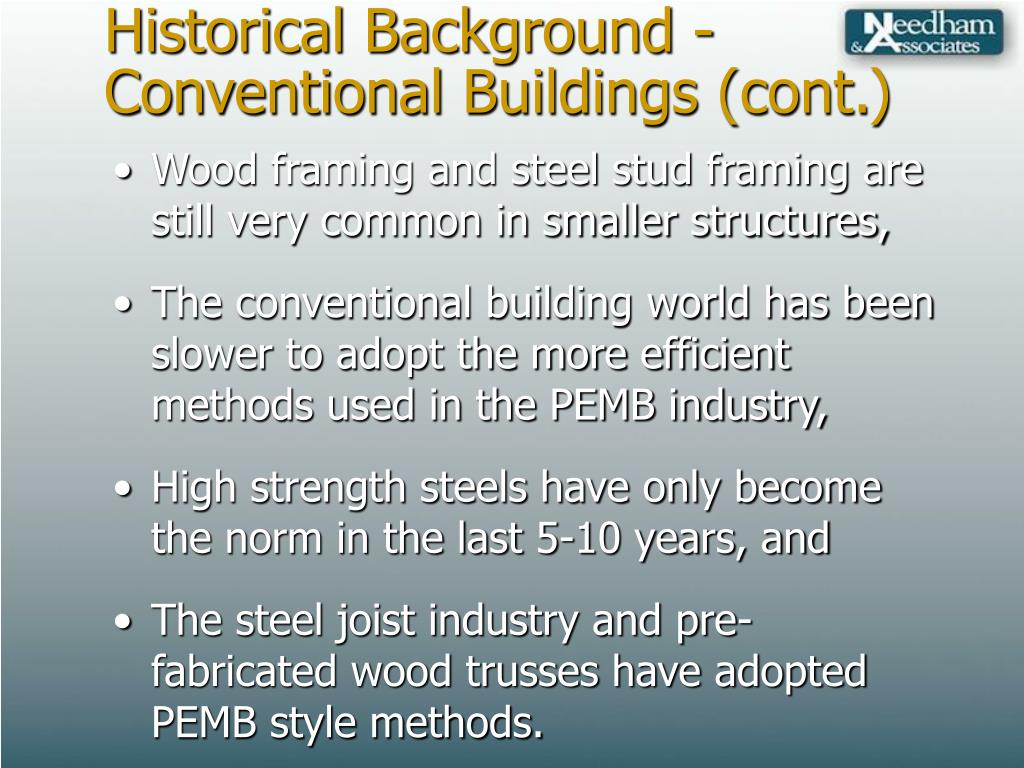 Historical Background - Conventional Buildings (cont.)

Needham & Associates

• Wood framing and steel stud framing are still very common in smaller structures,

• The conventional building world has been slower to adopt the more efficient methods used in the PEMB industry,

• High strength steels have only become the norm in the last 5-10 years, and

• The steel joist industry and pre-fabricated wood trusses have adopted PEMB style methods.